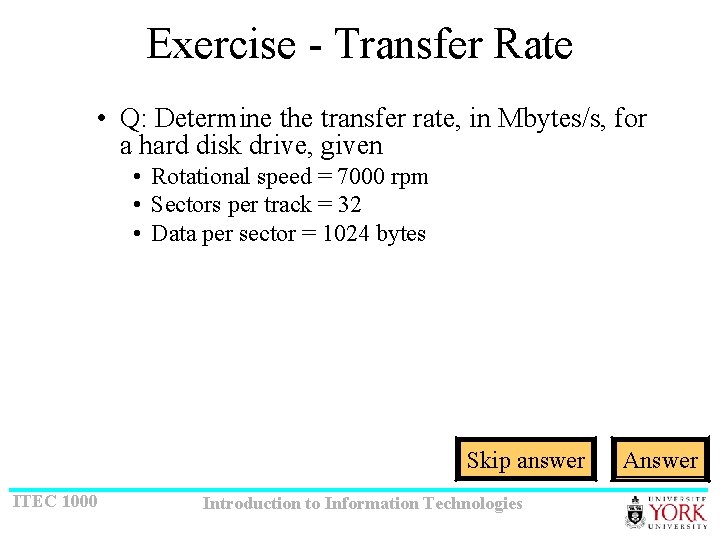 Exercise - Transfer Rate

• Q: Determine the transfer rate, in Mbytes/s, for a hard disk drive, given

• Rotational speed = 7000 rpm
• Sectors per track = 32
• Data per sector = 1024 bytes

Skip answer

Answer

ITEC 1000

Introduction to Information Technologies

UNIVERSITÉ YORK UNIVERSITY